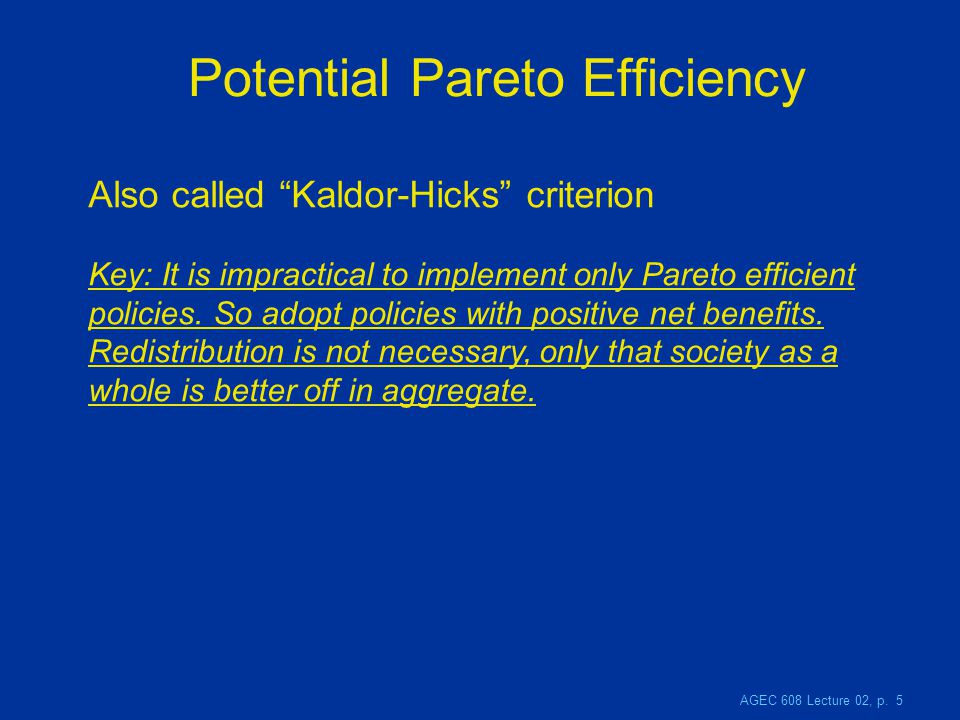 Potential Pareto Efficiency

Also called “Kaldor-Hicks” criterion

Key: It is impractical to implement only Pareto efficient policies. So adopt policies with positive net benefits. Redistribution is not necessary, only that society as a whole is better off in aggregate.

AGEC 608 Lecture 02, p. 5